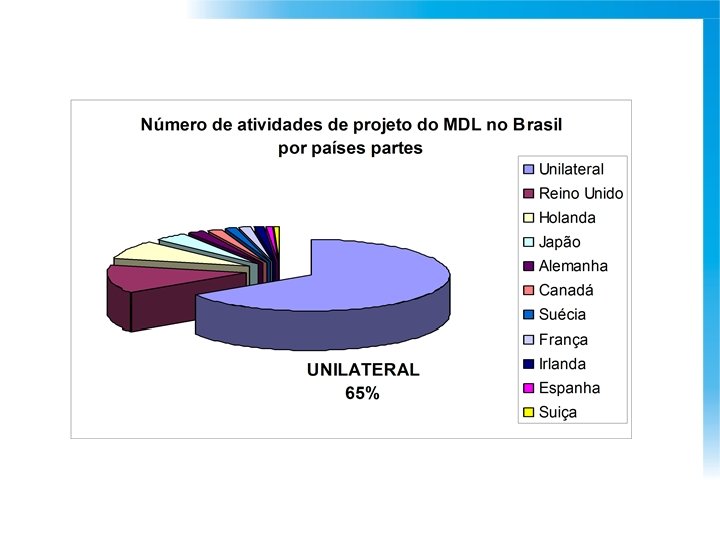 Número de atividades de projeto do MDL no Brasil por países partes

Unilateral
Reino Unido
Holanda
Japão
Alemanha
Canadá
Suécia
França
Irlanda
Espanha
Suiça

UNILATERAL
65%